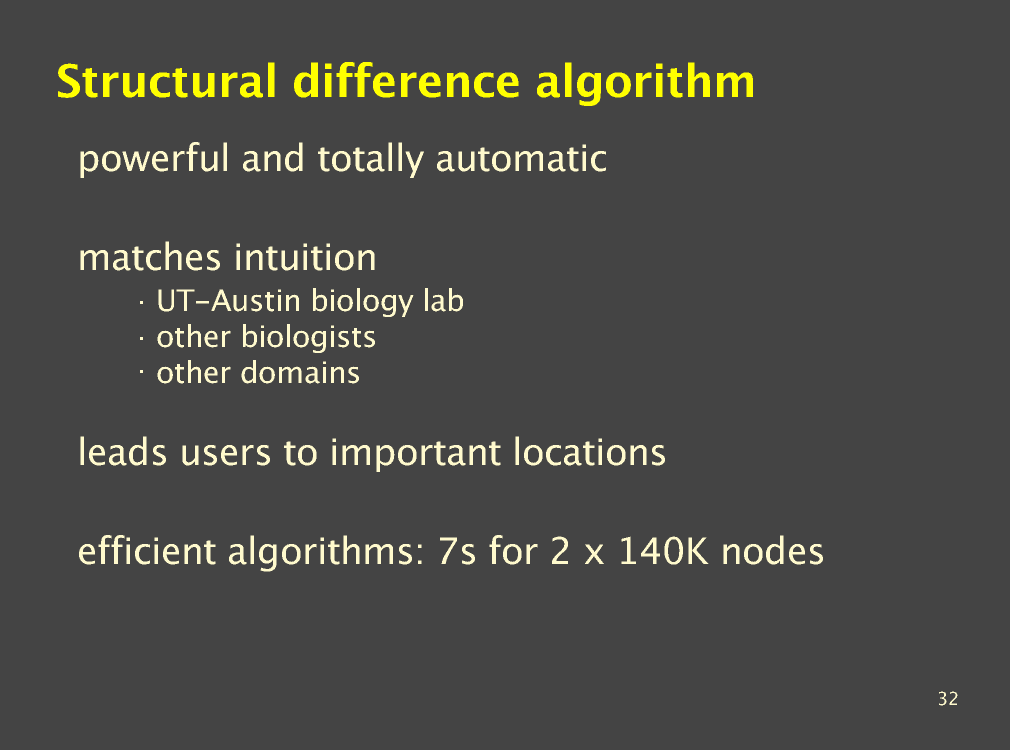 Structural difference algorithm

powerful and totally automatic

matches intuition

· UT-Austin biology lab
· other biologists
· other domains

leads users to important locations

efficient algorithms: 7s for 2 x 140K nodes

32